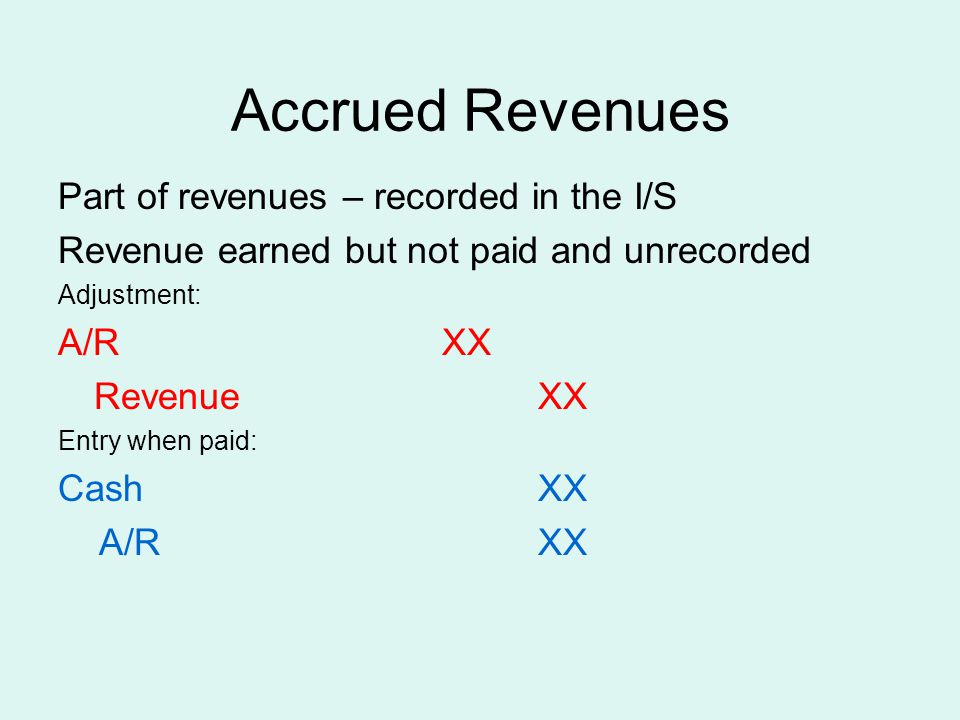 Accrued Revenues

Part of revenues – recorded in the I/S

Revenue earned but not paid and unrecorded

Adjustment:

A/R XX

Revenue XX

Entry when paid:

Cash XX

A/R XX